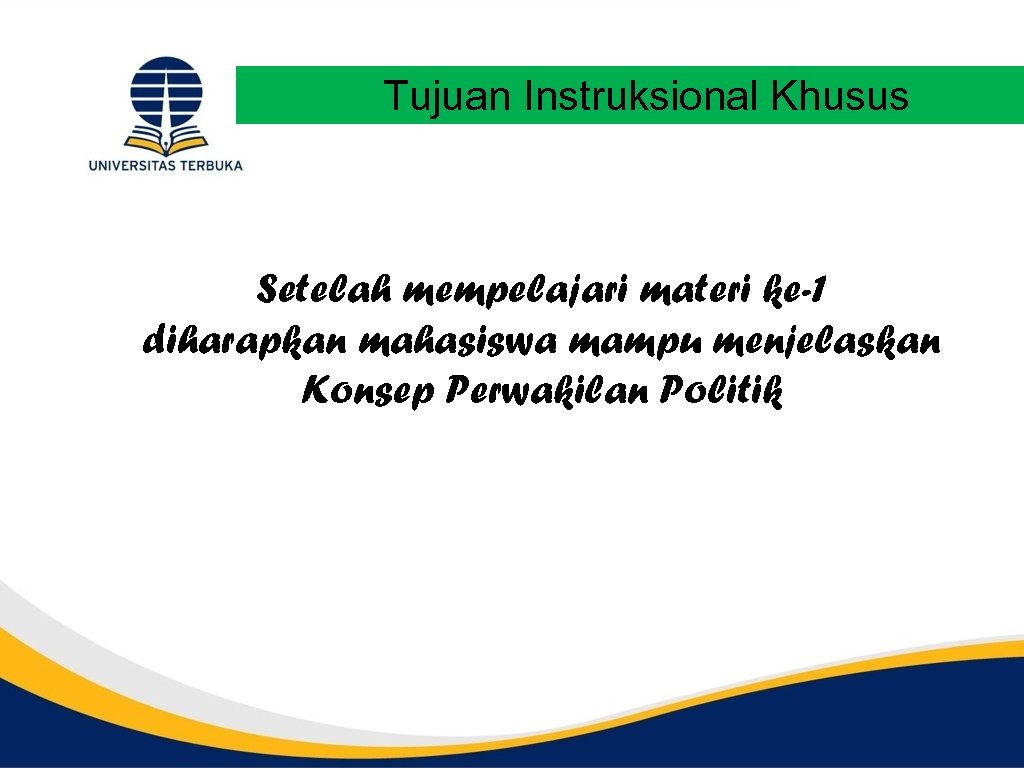 UNIVERSITAS TERBUKA

Tujuan Instruksional Khusus

Setelah mempelajari materi ke-1 diharapkan mahasiswa mampu menjelaskan Konsep Perwakilan Politik